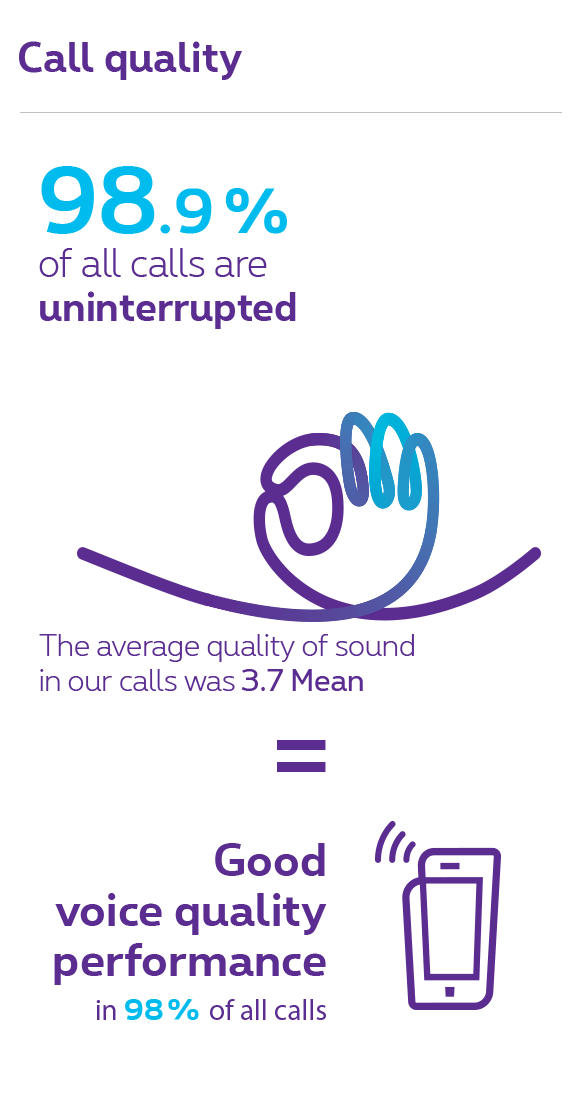 Call quality

98.9 %
of all calls are
uninterrupted

The average quality of sound in our calls was 3.7 Mean

=

Good voice quality performance
in 98 % of all calls